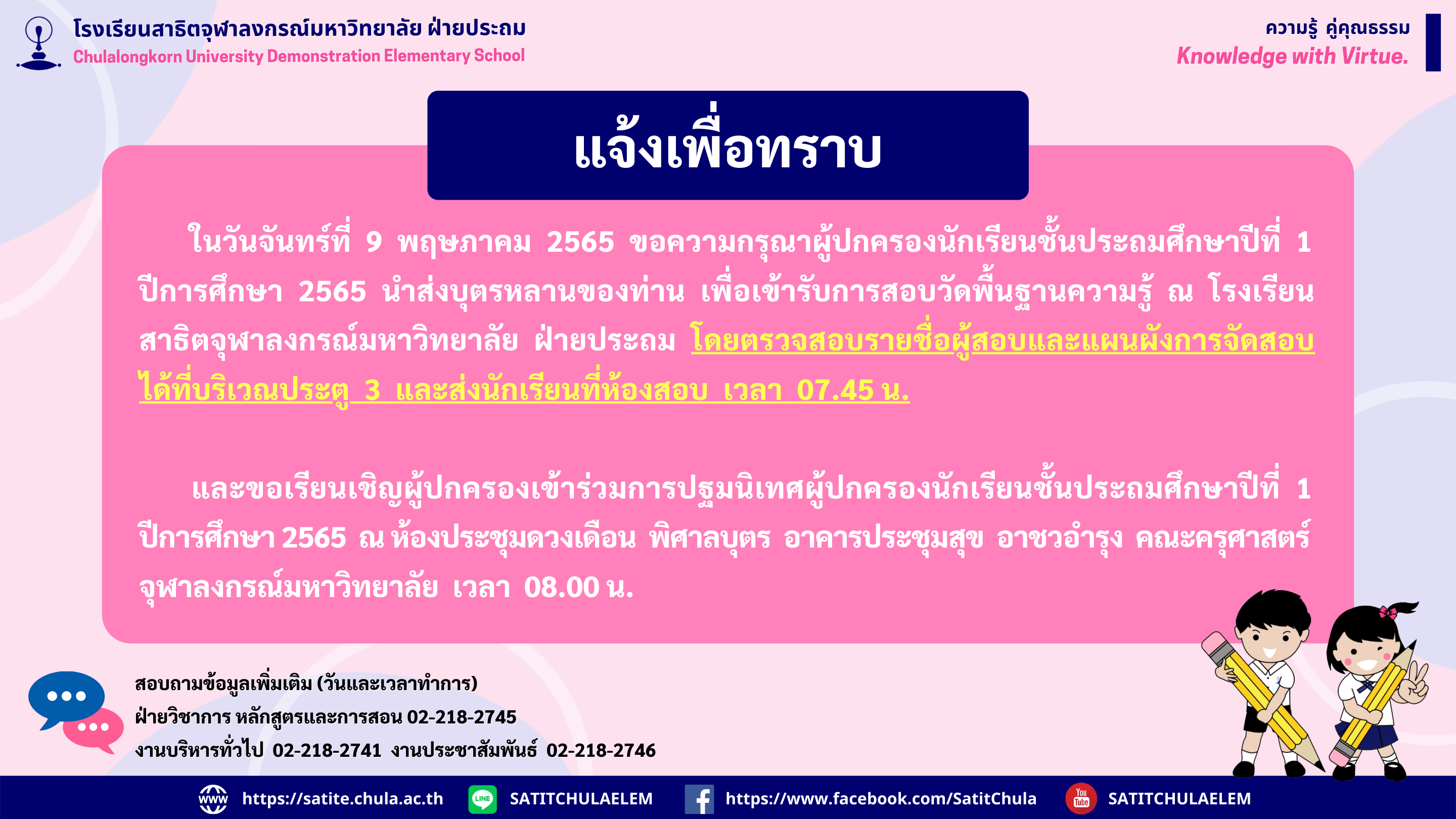 โรงเรียนสาธิตจุฬาลงกรณ์มหาวิทยาลัย ฝ่ายประถม
Chulalongkorn University Demonstration Elementary School

ความรู้ คู่คุณธรรม
Knowledge with Virtue.

แจ้งเพื่อทราบ

ในวันจันทร์ที่ 9 พฤษภาคม 2565 ขอความกรุณาผู้ปกครองนักเรียนชั้นประถมศึกษาปีที่ 1 ปีการศึกษา 2565 นำส่งบุตรหลานของท่าน เพื่อเข้ารับการสอบวัดพื้นฐานความรู้ ณ โรงเรียนสาธิตจุฬาลงกรณ์มหาวิทยาลัย ฝ่ายประถม โดยตรวจสอบรายชื่อผู้สอบและแผนผังการจัดสอบได้ที่บริเวณประตู 3 และส่งนักเรียนที่ห้องสอบ เวลา 07.45 น.

และขอเรียนเชิญผู้ปกครองเข้าร่วมการปฐมนิเทศผู้ปกครองนักเรียนชั้นประถมศึกษาปีที่ 1 ปีการศึกษา 2565 ณ ห้องประชุมดวงเดือน พิศาลบุตร อาคารประชุมสุข อาชวอำรุง คณะครุศาสตร์ จุฬาลงกรณ์มหาวิทยาลัย เวลา 08.00 น.

สอบถามข้อมูลเพิ่มเติม (วันและเวลาทำการ)
ฝ่ายวิชาการ หลักสูตรและการสอน 02-218-2745
งานบริหารทั่วไป 02-218-2741 งานประชาสัมพันธ์ 02-218-2746

www https://satite.chula.ac.th LINE SATITCHULAELEM https://www.facebook.com/SatitChula You Tube SATITCHULAELEM